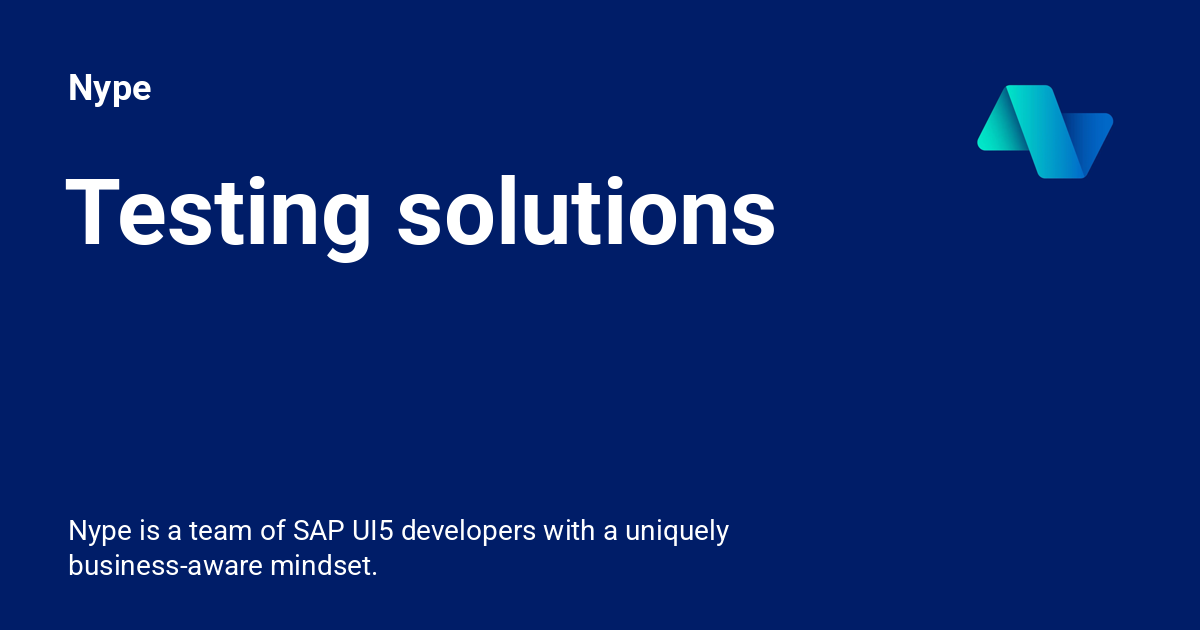 Nype

Testing solutions

Nype is a team of SAP UI5 developers with a uniquely business-aware mindset.